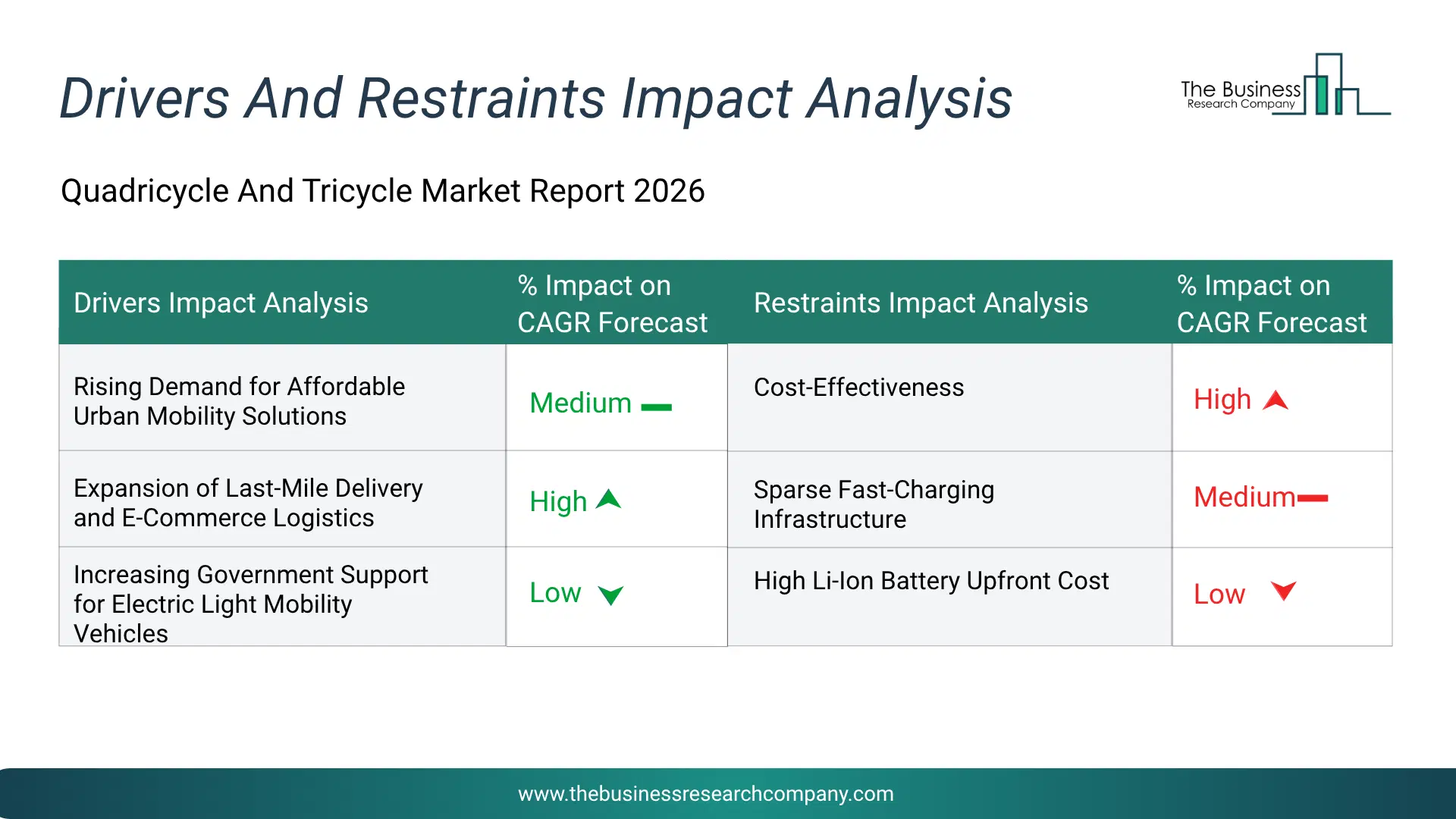 Drivers And Restraints Impact Analysis

The Business Research Company

Quadricycle And Tricycle Market Report 2026

| Drivers Impact Analysis | % Impact on CAGR Forecast | Restraints Impact Analysis | % Impact on CAGR Forecast |
|---|---|---|---|
| Rising Demand for Affordable Urban Mobility Solutions | Medium | Cost-Effectiveness | High |
| Expansion of Last-Mile Delivery and E-Commerce Logistics | High | Sparse Fast-Charging Infrastructure | Medium |
| Increasing Government Support for Electric Light Mobility Vehicles | Low | High Li-Ion Battery Upfront Cost | Low |

www.thebusinessresearchcompany.com